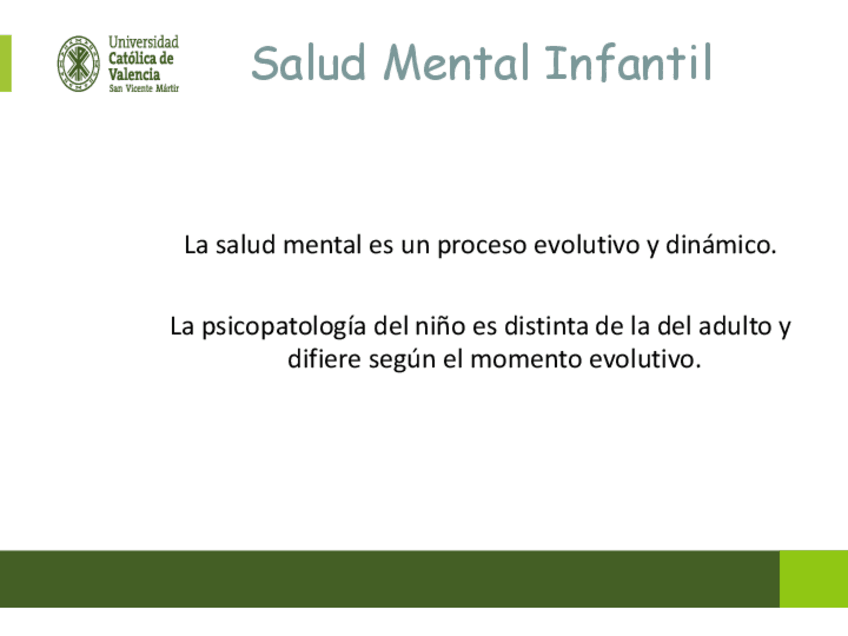 Universidad Católica de Valencia San Vicente Mártir

Salud Mental Infantil

La salud mental es un proceso evolutivo y dinámico.

La psicopatología del niño es distinta de la del adulto y difiere según el momento evolutivo.